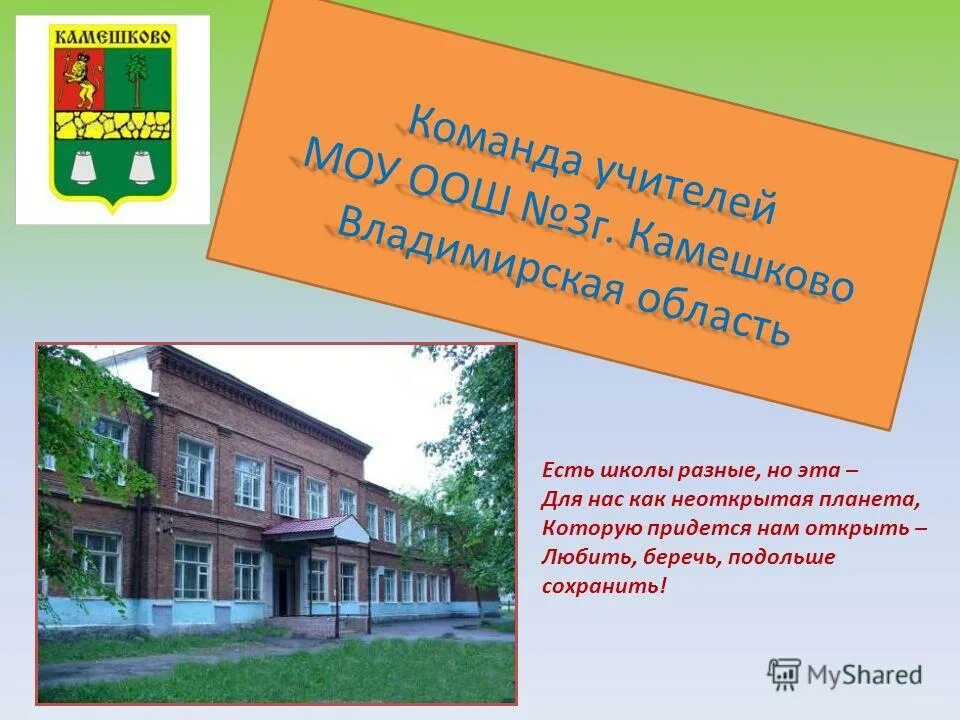 КАМЕШКОВО

Команда учителей МОУ ООШ №3г. Камешково Владимирская область

Есть школы разные, но эта –
Для нас как неоткрытая планета,
Которую придется нам открыть –
Любить, беречь, подольше сохранить!

MyShared